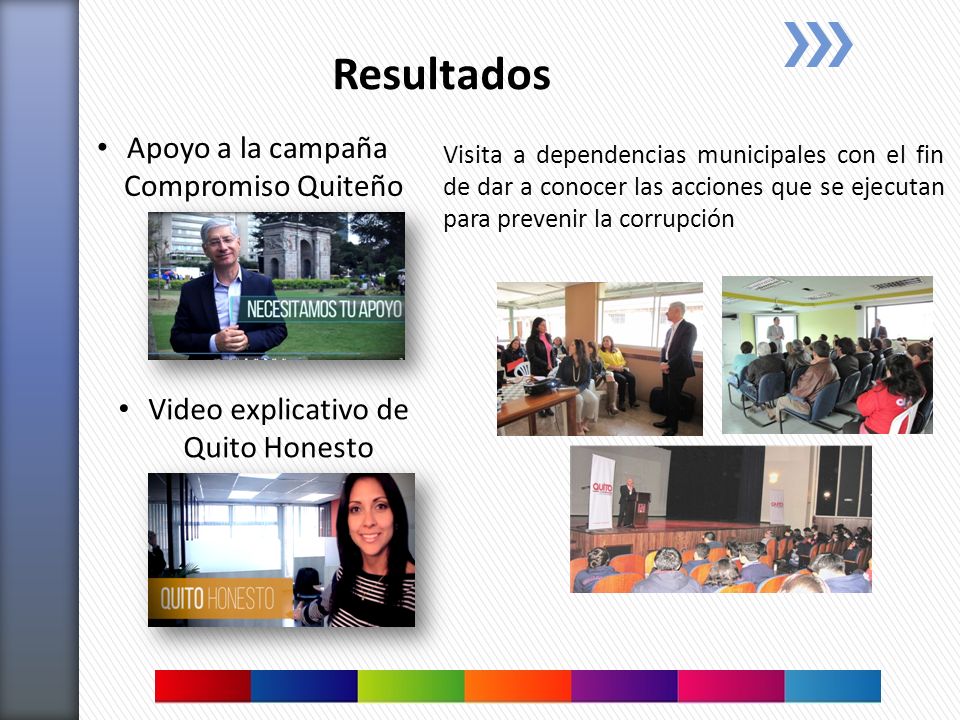 Resultados

• Apoyo a la campaña Compromiso Quiteño

NECESITAMOS TU APOYO

• Video explicativo de Quito Honesto

QUITO HONESTO

Visita a dependencias municipales con el fin de dar a conocer las acciones que se ejecutan para prevenir la corrupción

QUITO